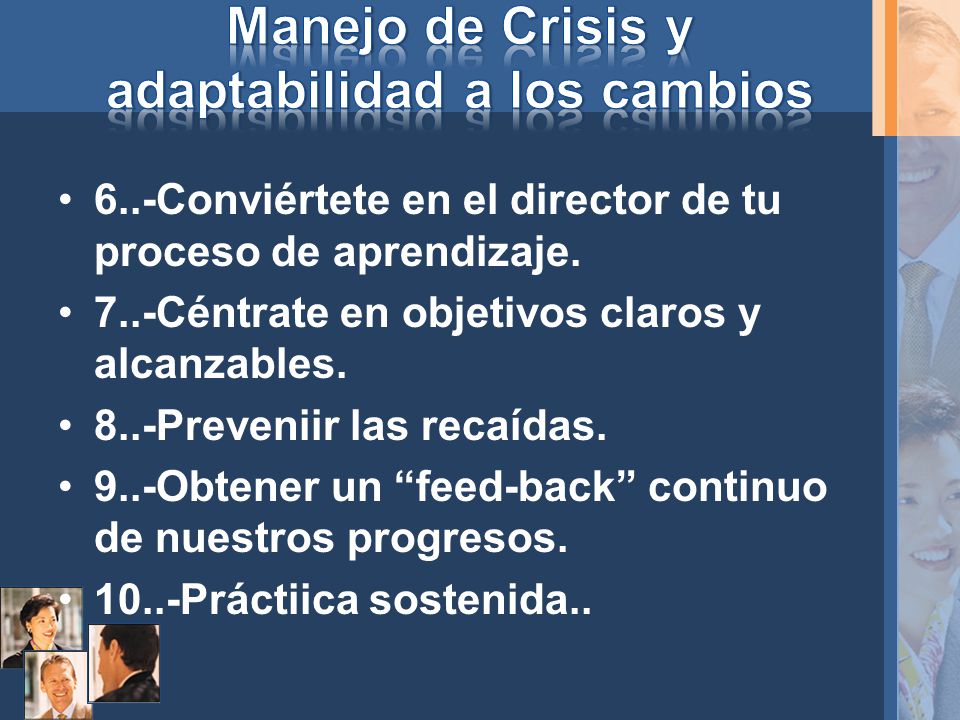 Manejo de Crisis y adaptabilidad a los cambios

• 6..-Conviértete en el director de tu proceso de aprendizaje.
• 7..-Céntrate en objetivos claros y alcanzables.
• 8..-Preveniir las recaídas.
• 9..-Obtener un “feed-back” continuo de nuestros progresos.
• 10..-Práctiica sostenida..